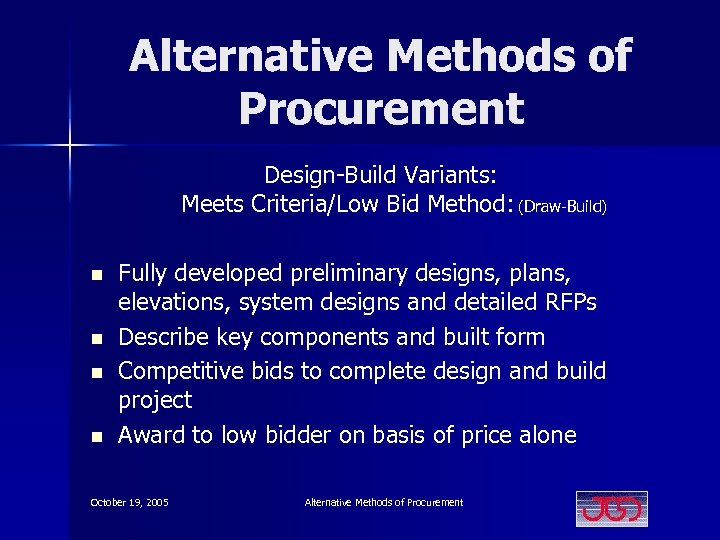 Alternative Methods of Procurement

Design-Build Variants:
Meets Criteria/Low Bid Method: (Draw-Build)

- Fully developed preliminary designs, plans, elevations, system designs and detailed RFPs
- Describe key components and built form
- Competitive bids to complete design and build project
- Award to low bidder on basis of price alone

October 19, 2005

Alternative Methods of Procurement

JGD